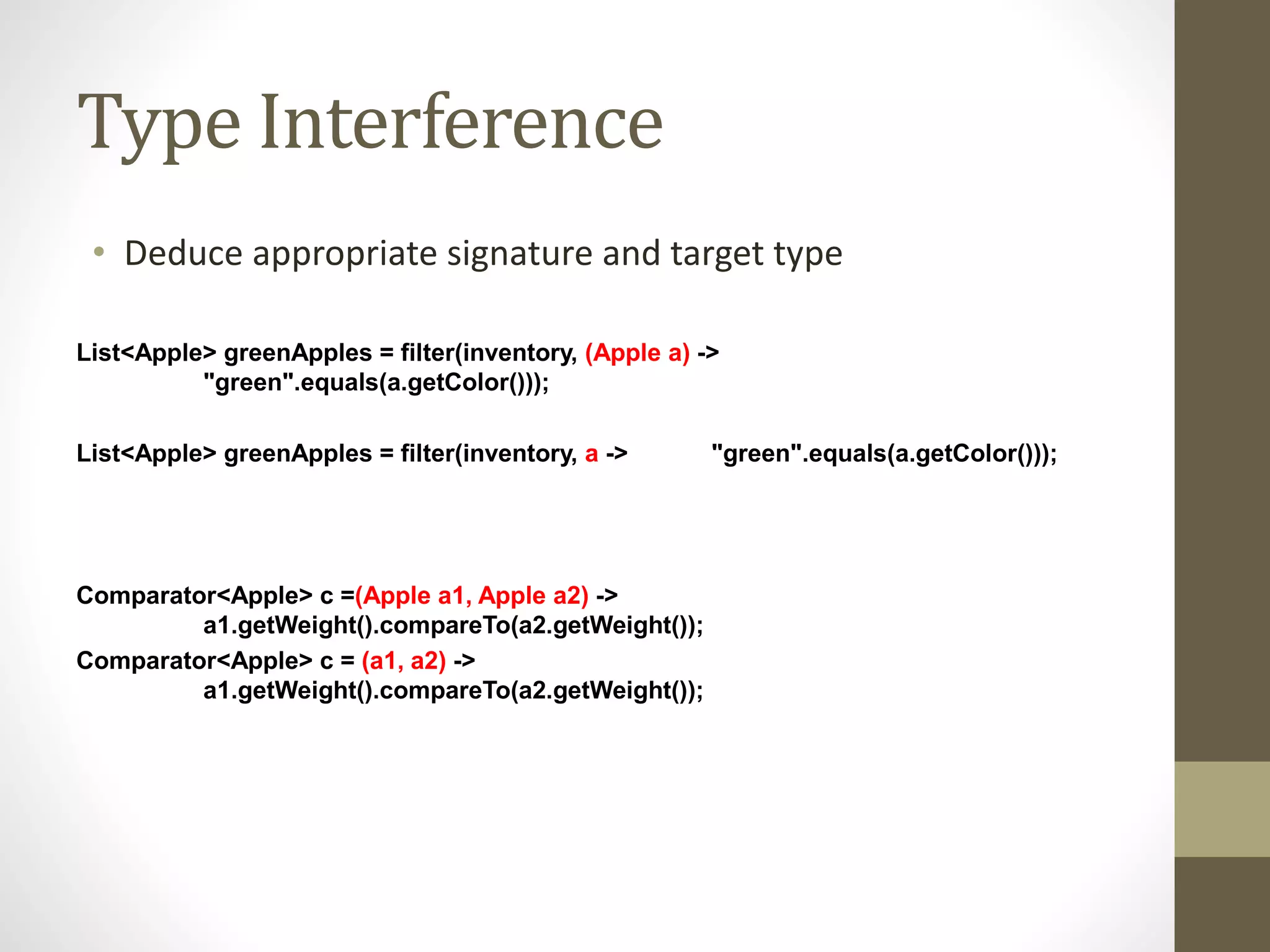 Type Interference

• Deduce appropriate signature and target type

List<Apple> greenApples = filter(inventory, (Apple a) ->
"green".equals(a.getColor()));

List<Apple> greenApples = filter(inventory, a -> "green".equals(a.getColor()));

Comparator<Apple> c =(Apple a1, Apple a2) ->
a1.getWeight().compareTo(a2.getWeight());
Comparator<Apple> c = (a1, a2) ->
a1.getWeight().compareTo(a2.getWeight());